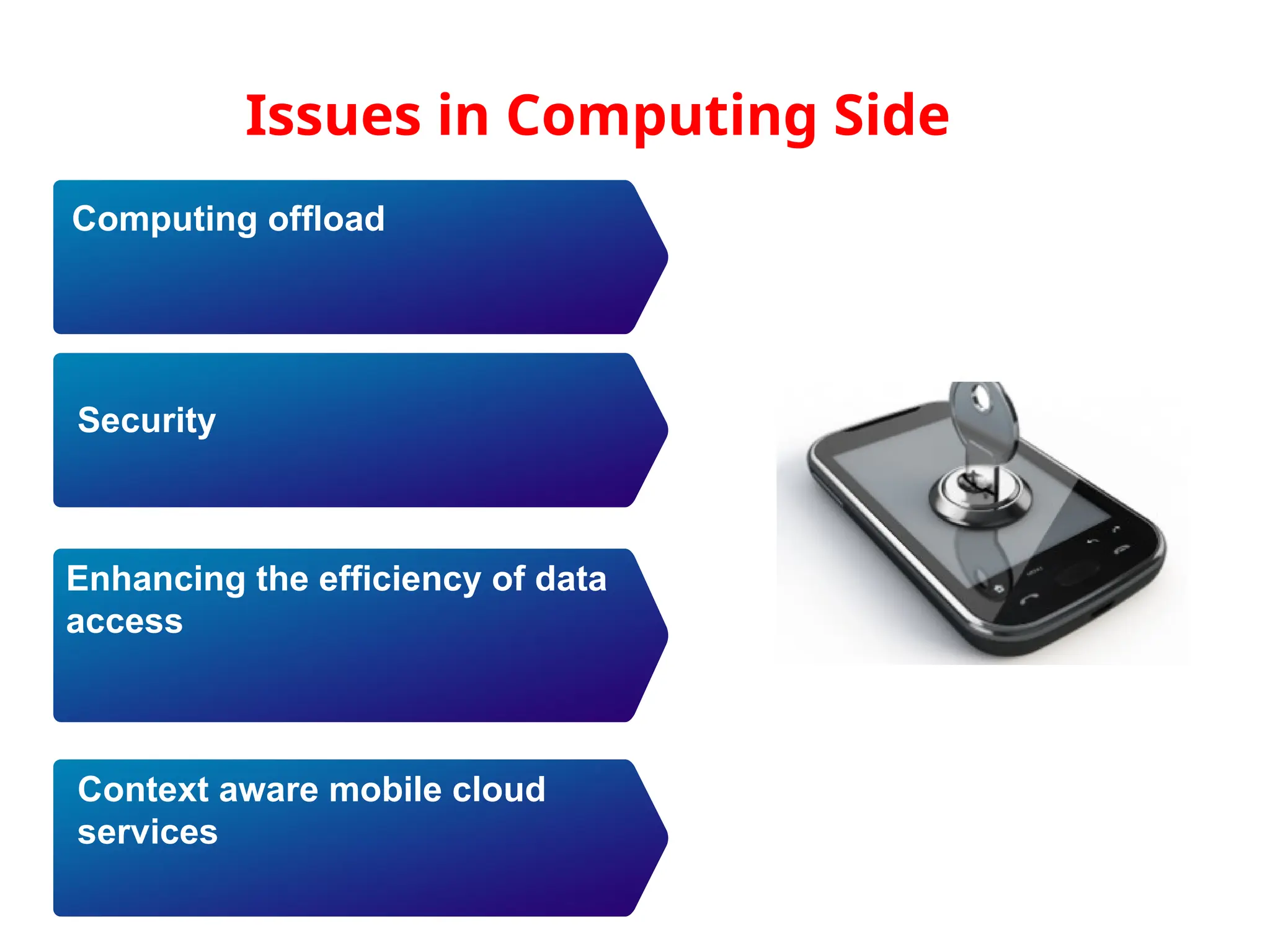 Issues in Computing Side

Computing offload

Security

Enhancing the efficiency of data access

Context aware mobile cloud services